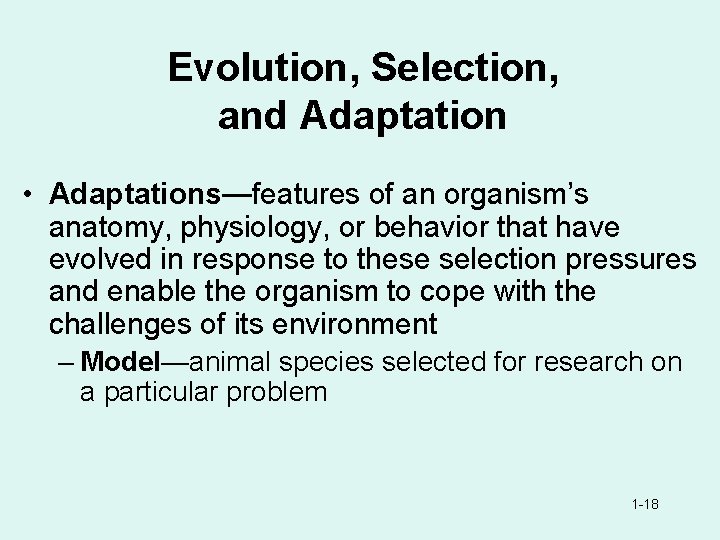 Evolution, Selection, and Adaptation

• Adaptations—features of an organism's anatomy, physiology, or behavior that have evolved in response to these selection pressures and enable the organism to cope with the challenges of its environment

– Model—animal species selected for research on a particular problem

1-18